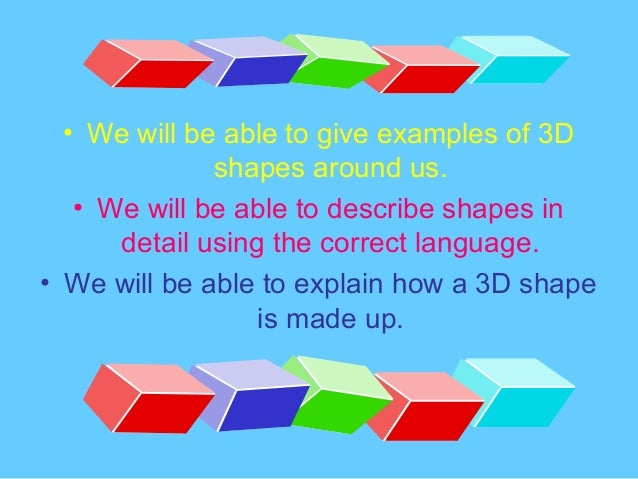 • We will be able to give examples of 3D shapes around us.
• We will be able to describe shapes in detail using the correct language.
• We will be able to explain how a 3D shape is made up.